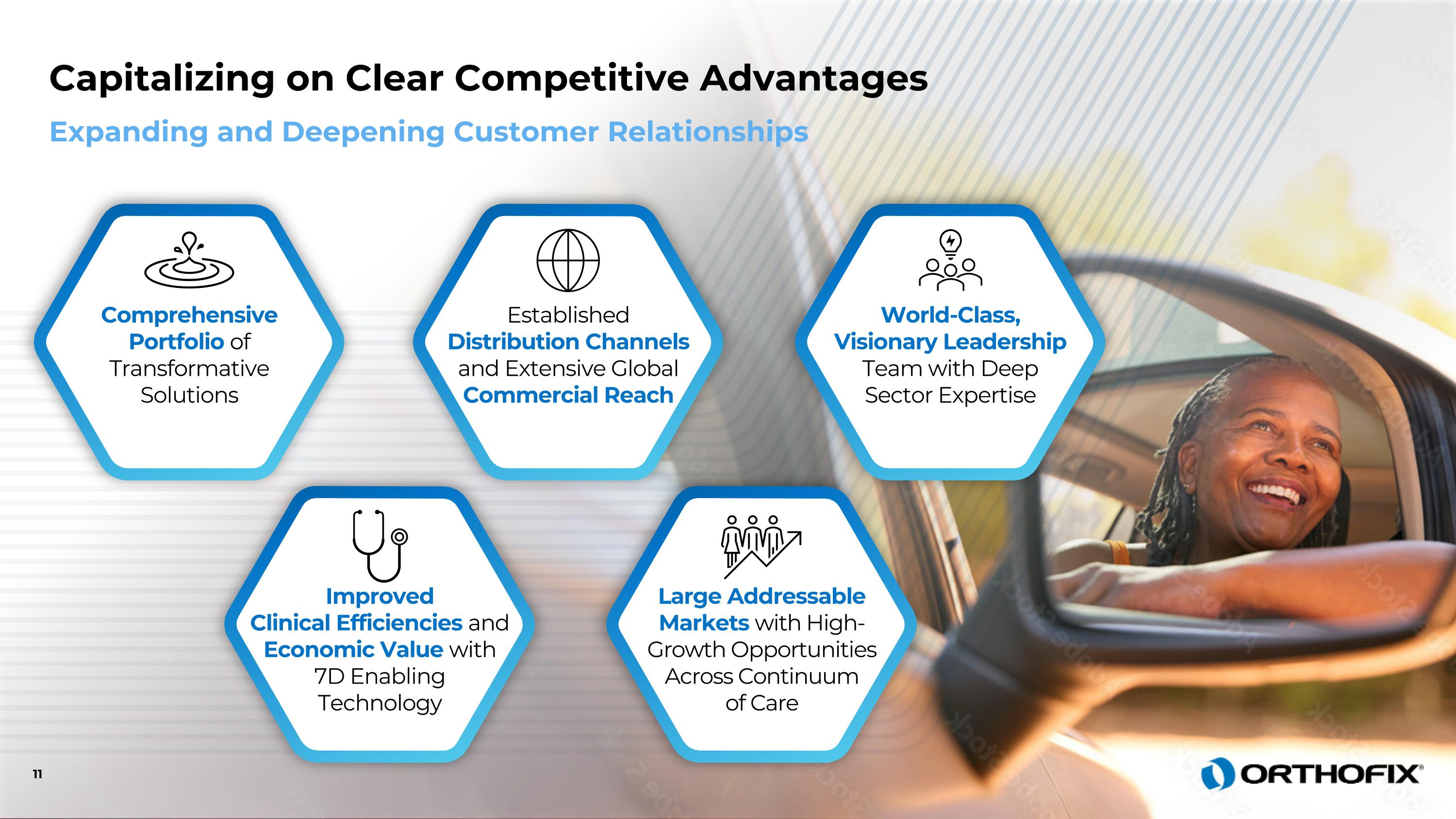 Capitalizing on Clear Competitive Advantages

Expanding and Deepening Customer Relationships

Comprehensive Portfolio of Transformative Solutions

Established Distribution Channels and Extensive Global Commercial Reach

World-Class, Visionary Leadership Team with Deep Sector Expertise

Improved Clinical Efficiencies and Economic Value with 7D Enabling Technology

Large Addressable Markets with High-Growth Opportunities Across Continuum of Care

11

ORTHOFIX